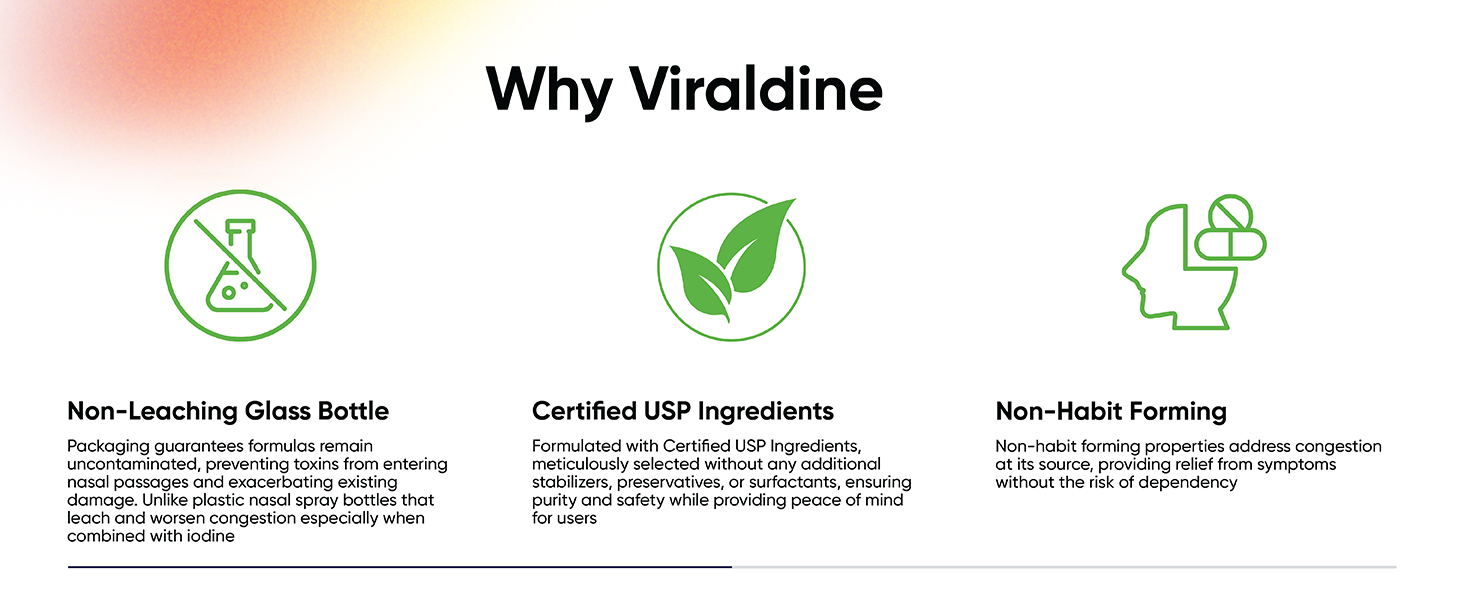 Why Viraldine

Non-Leaching Glass Bottle

Packaging guarantees formulas remain uncontaminated, preventing toxins from entering nasal passages and exacerbating existing damage. Unlike plastic nasal spray bottles that leach and worsen congestion especially when combined with iodine

Certified USP Ingredients

Formulated with Certified USP Ingredients, meticulously selected without any additional stabilizers, preservatives, or surfactants, ensuring purity and safety while providing peace of mind for users

Non-Habit Forming

Non-habit forming properties address congestion at its source, providing relief from symptoms without the risk of dependency